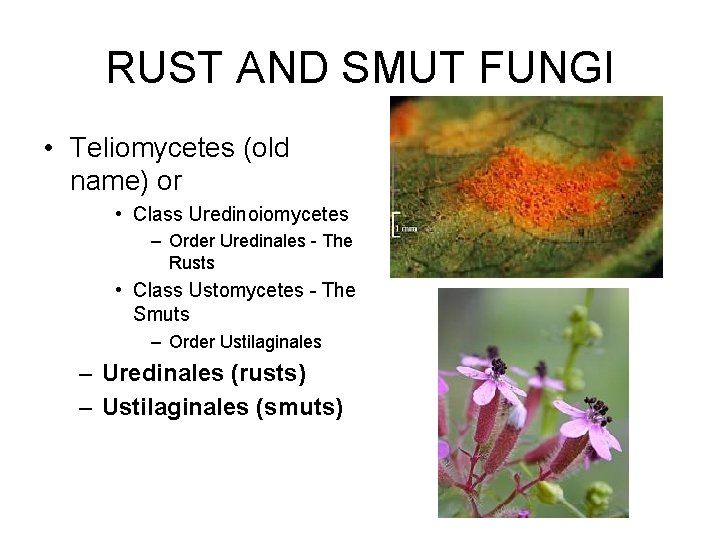 RUST AND SMUT FUNGI

• Teliomycetes (old name) or
  • Class Uredinoiomycetes
    – Order Uredinales - The Rusts
  • Class Ustomycetes - The Smuts
    – Order Ustilaginales
– **Uredinales (rusts)**
– **Ustilaginales (smuts)**

1 mm